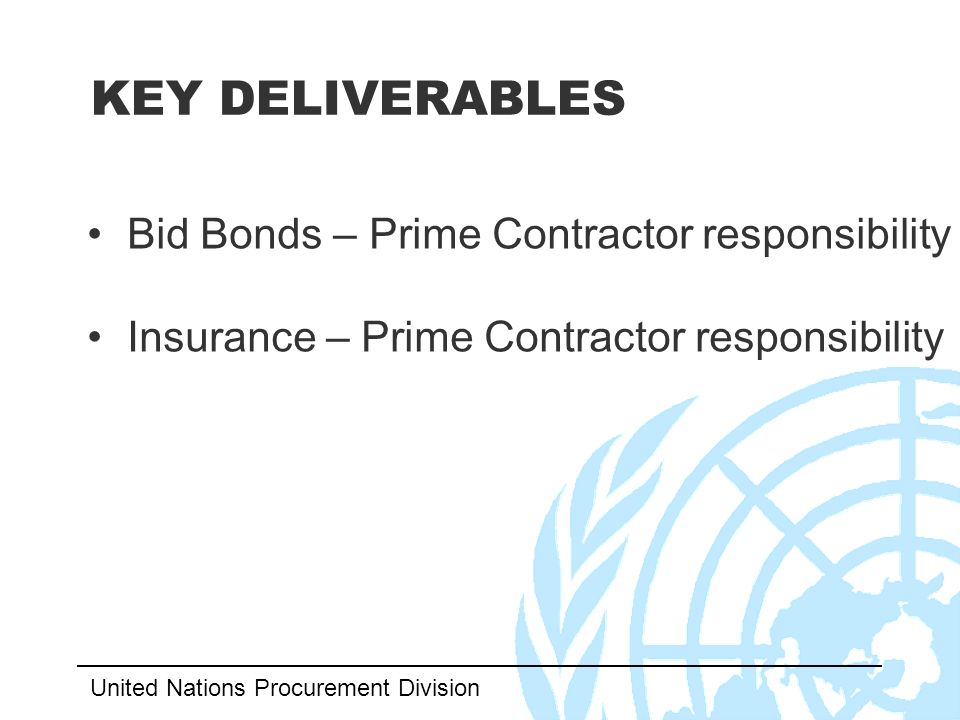 KEY DELIVERABLES

• Bid Bonds – Prime Contractor responsibility

• Insurance – Prime Contractor responsibility

United Nations Procurement Division